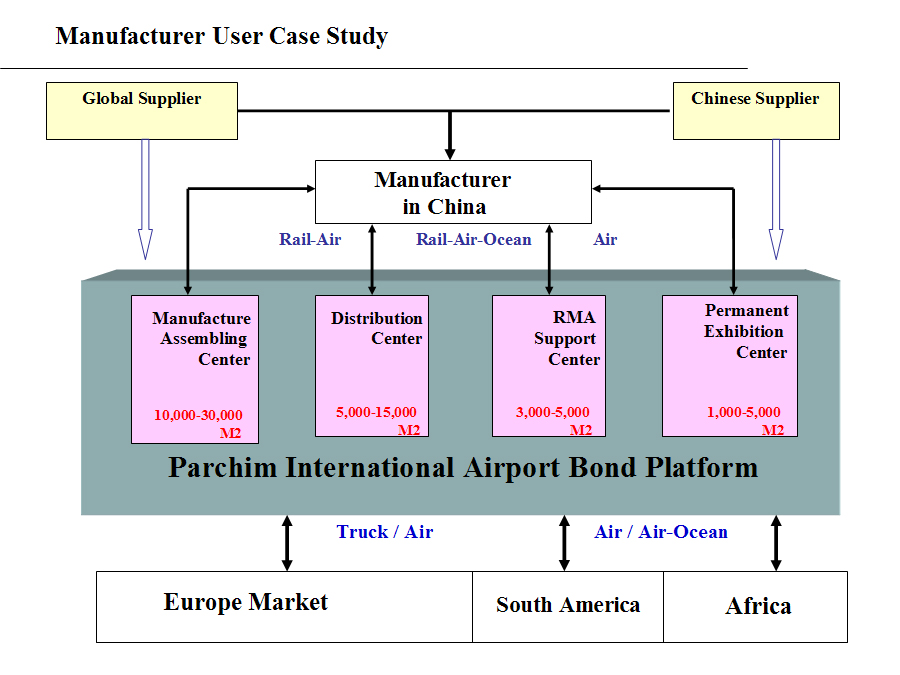 Manufacturer User Case Study

Global Supplier

Chinese Supplier

Manufacturer in China

Rail-Air

Rail-Air-Ocean

Air

Manufacture Assembling Center

10,000-30,000 M2

Distribution Center

5,000-15,000 M2

RMA Support Center

3,000-5,000 M2

Permanent Exhibition Center

1,000-5,000 M2

Parchim International Airport Bond Platform

Truck / Air

Air / Air-Ocean

Europe Market

South America

Africa